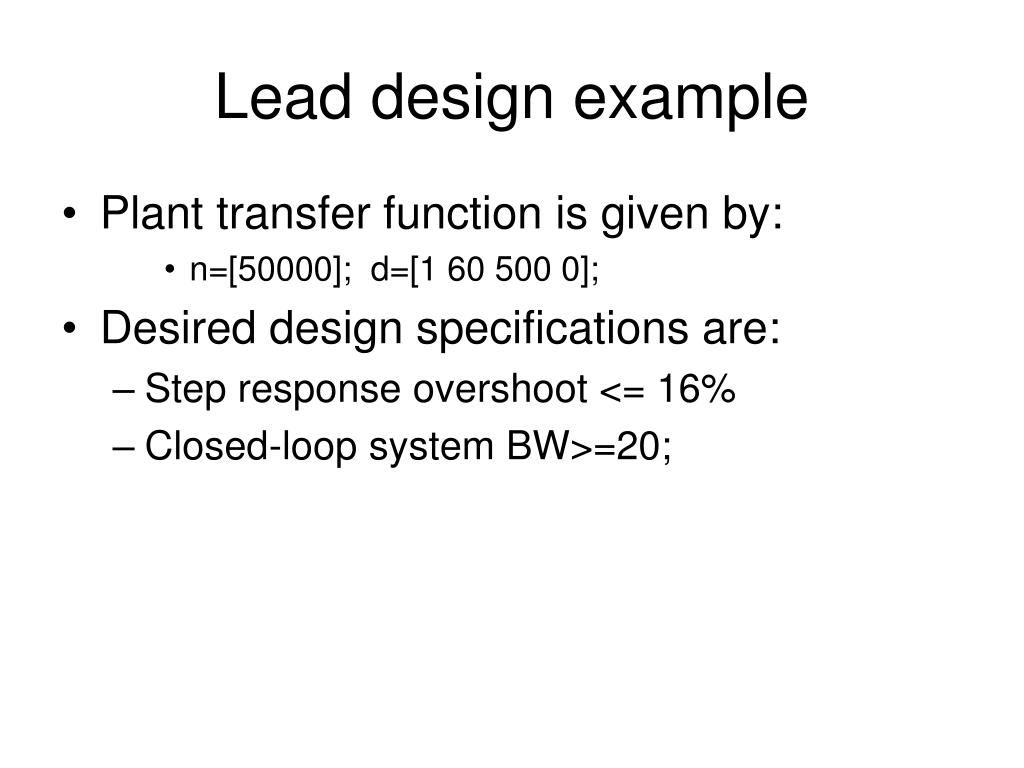 Lead design example

• Plant transfer function is given by:
  • n=[50000]; d=[1 60 500 0];
• Desired design specifications are:
  – Step response overshoot <= 16%
  – Closed-loop system BW>=20;